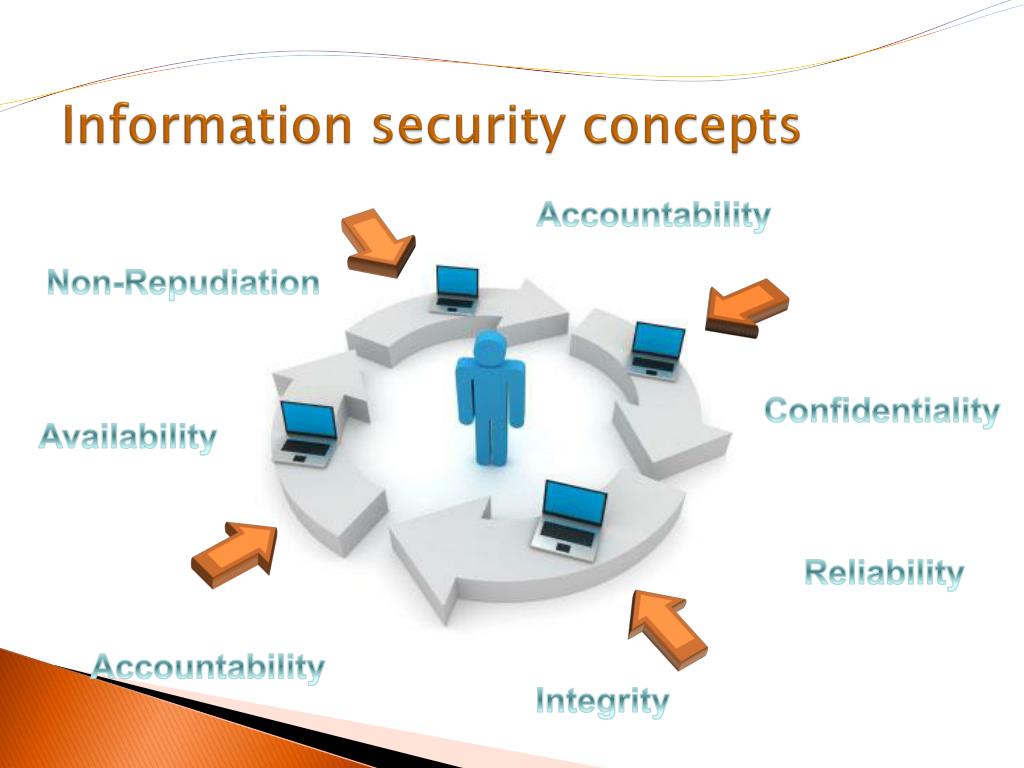 Information security concepts

Accountability

Non-Repudiation

Confidentiality

Availability

Reliability

Accountability

Integrity